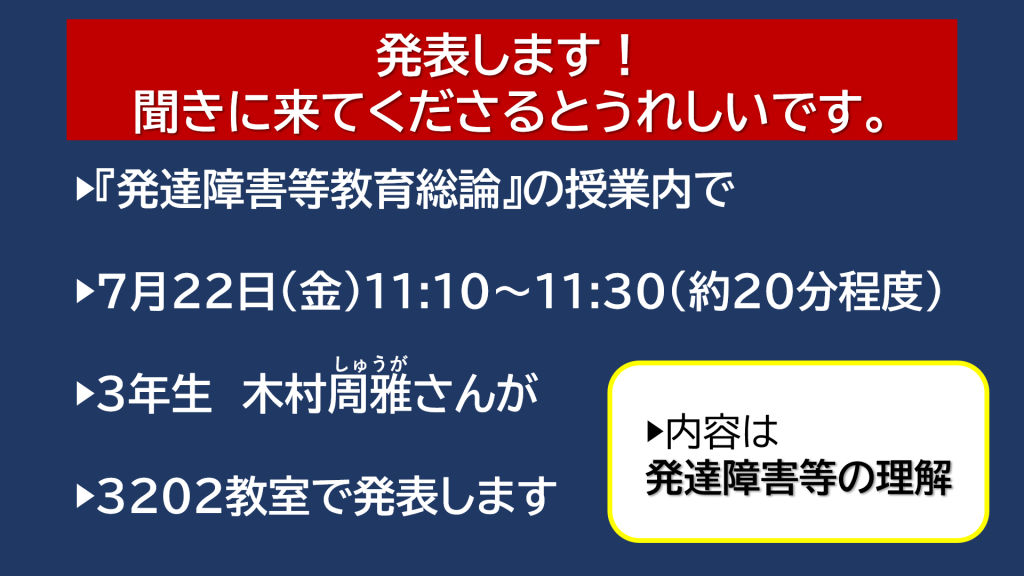 発表します！
聞きに来てくださるとうれしいです。

▶『発達障害等教育総論』の授業内で

▶7月22日(金)11:10～11:30(約20分程度)

▶3年生　木村周雅(しゅうが)さんが

▶3202教室で発表します

▶内容は
発達障害等の理解